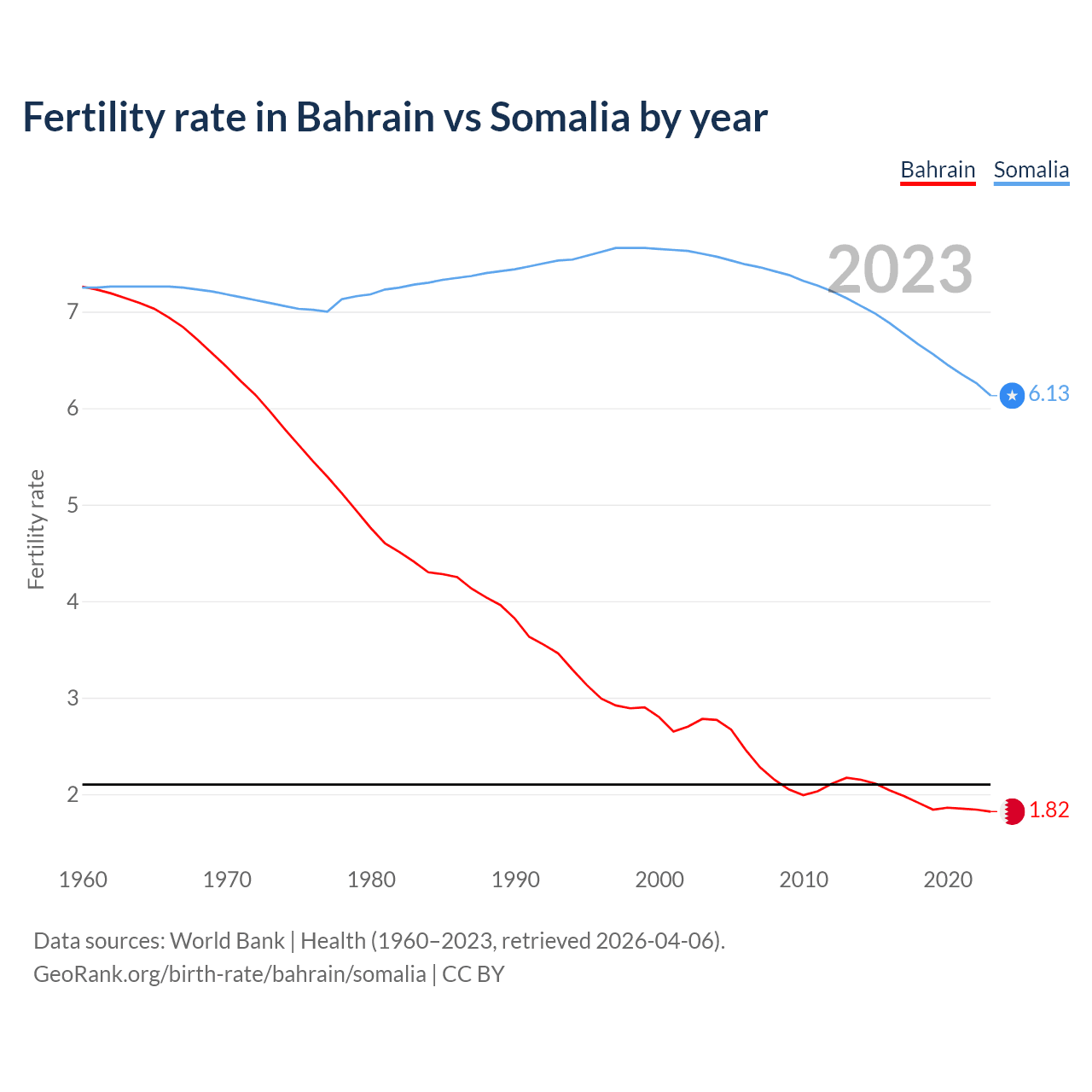 Fertility rate in Bahrain vs Somalia by year

Bahrain Somalia

2023

Fertility rate

7
6
5
4
3
2

6.13
1.82

1960 1970 1980 1990 2000 2010 2020

Data sources: World Bank | Health (1960–2023, retrieved 2026-04-06).
GeoRank.org/birth-rate/bahrain/somalia | CC BY